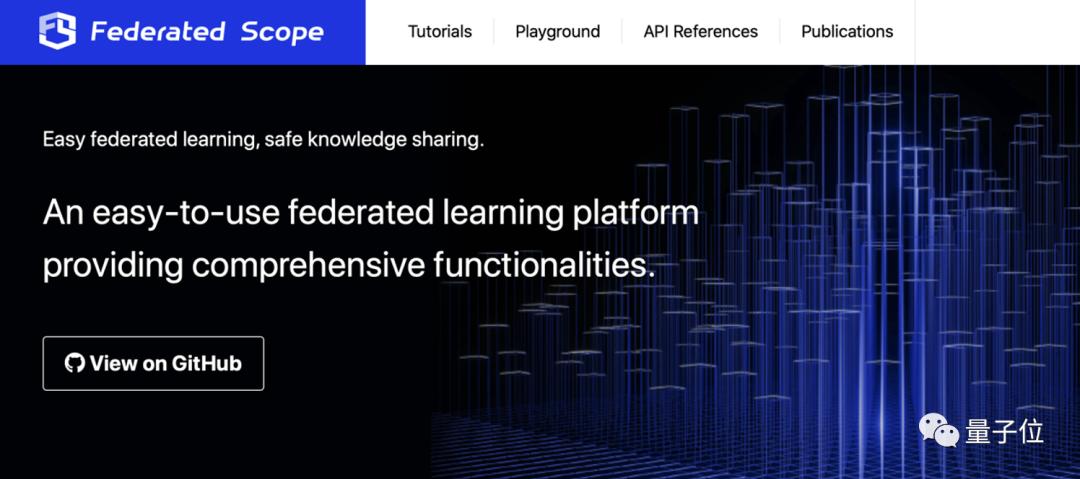 Federated Scope

Tutorials Playground API References Publications

Easy federated learning, safe knowledge sharing.

An easy-to-use federated learning platform providing comprehensive functionalities.

View on GitHub

量子位